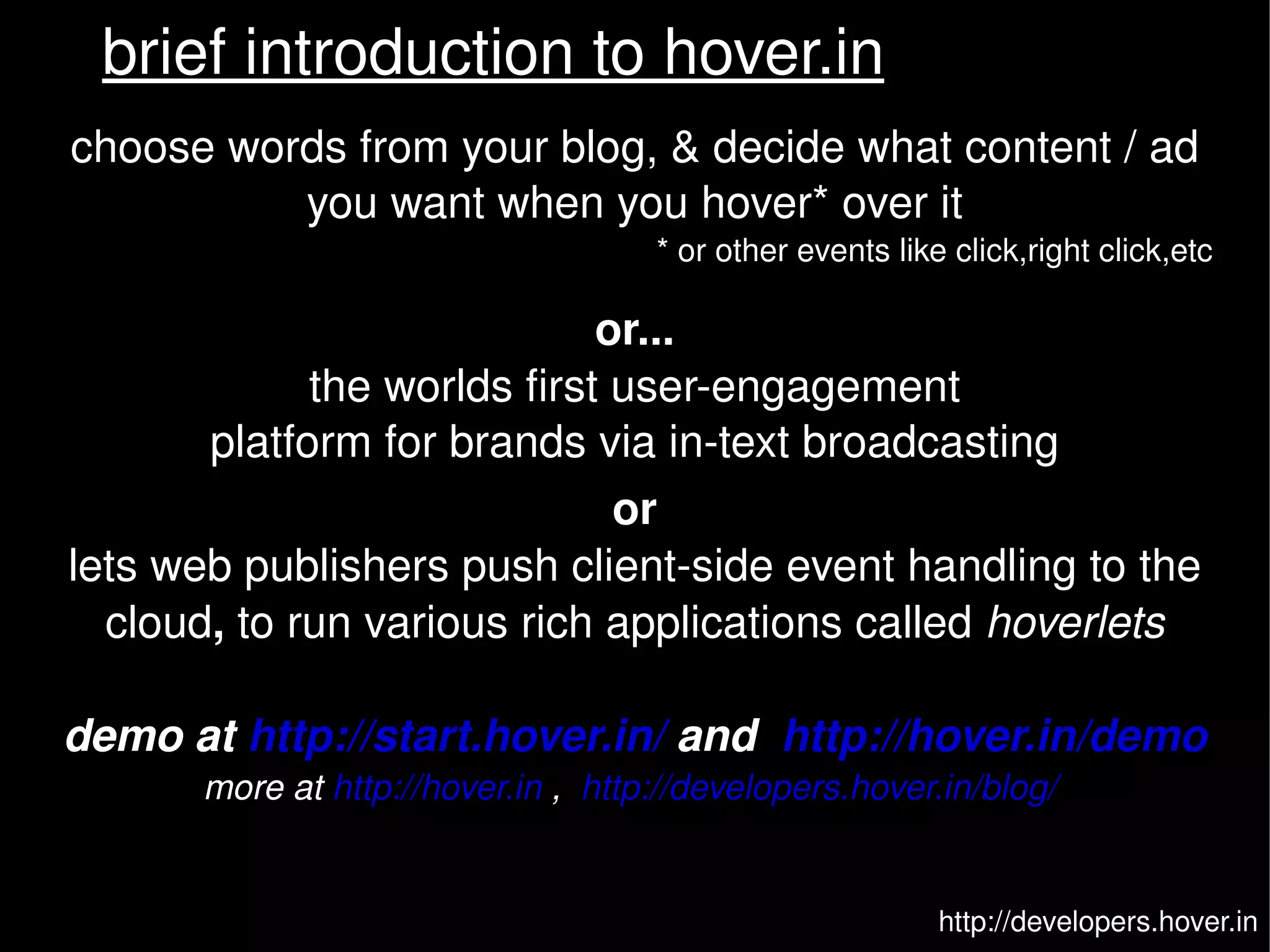 brief introduction to hover.in

choose words from your blog, & decide what content / ad you want when you hover* over it

* or other events like click,right click,etc

or...

the worlds first user-engagement platform for brands via in-text broadcasting

or

lets web publishers push client-side event handling to the cloud, to run various rich applications called hoverlets

demo at http://start.hover.in/ and http://hover.in/demo

more at http://hover.in , http://developers.hover.in/blog/

http://developers.hover.in